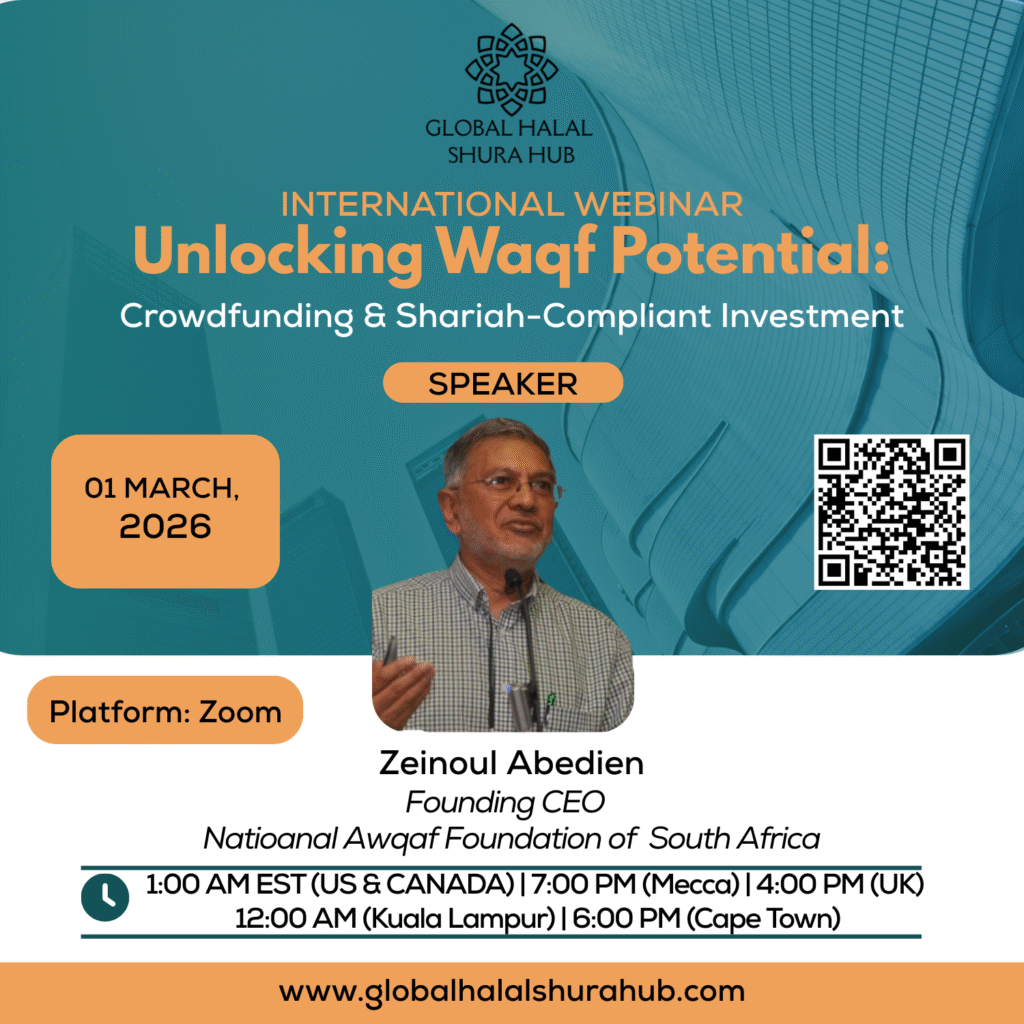 GLOBAL HALAL SHURA HUB

INTERNATIONAL WEBINAR
Unlocking Waqf Potential:
Crowdfunding & Shariah-Compliant Investment

SPEAKER

01 MARCH, 2026

Platform: Zoom

Zeinoul Abedien
Founding CEO
Natioanal Awqaf Foundation of South Africa

1:00 AM EST (US & CANADA) | 7:00 PM (Mecca) | 4:00 PM (UK)
12:00 AM (Kuala Lampur) | 6:00 PM (Cape Town)

www.globalhalalshurahub.com